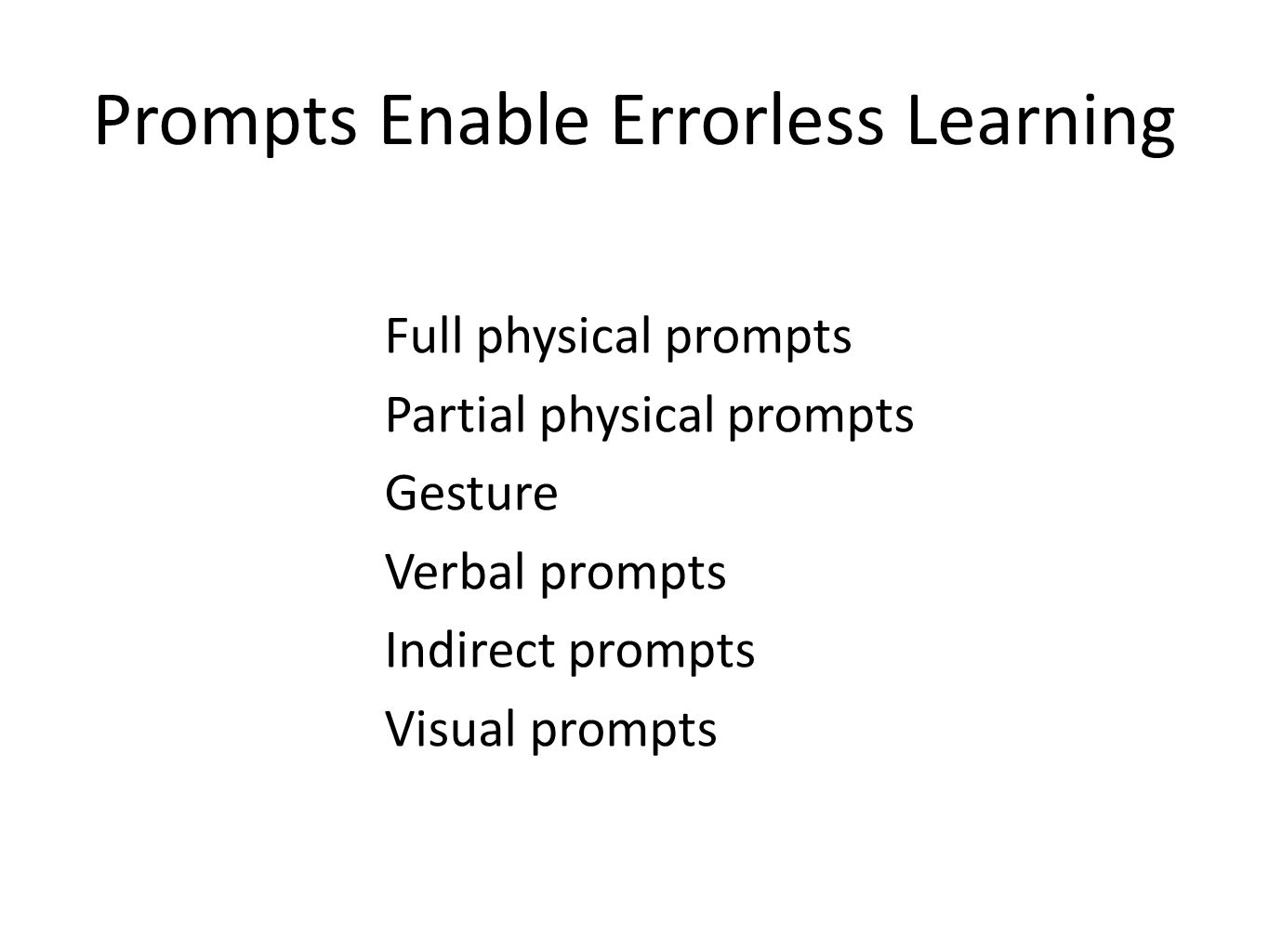 Prompts Enable Errorless Learning

Full physical prompts
Partial physical prompts
Gesture
Verbal prompts
Indirect prompts
Visual prompts